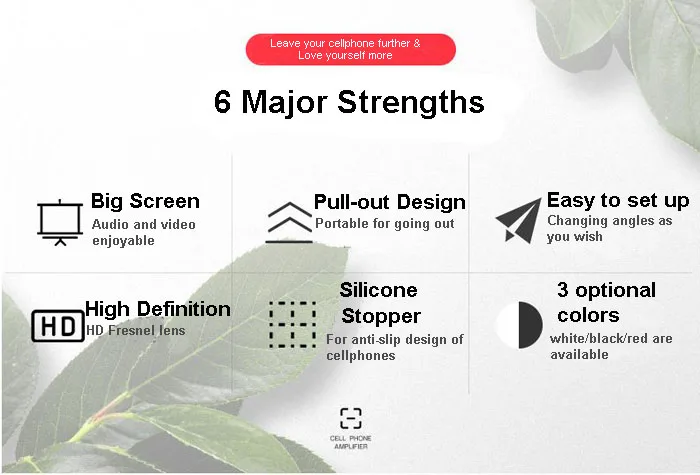 Leave your cellphone further & Love yourself more

6 Major Strengths

Big Screen
Audio and video enjoyable

Pull-out Design
Portable for going out

Easy to set up
Changing angles as you wish

HD

High Definition
HD Fresnel lens

Silicone Stopper
For anti-slip design of cellphones

3 optional colors
white/black/red are available

CELL PHONE AMPLIFIER